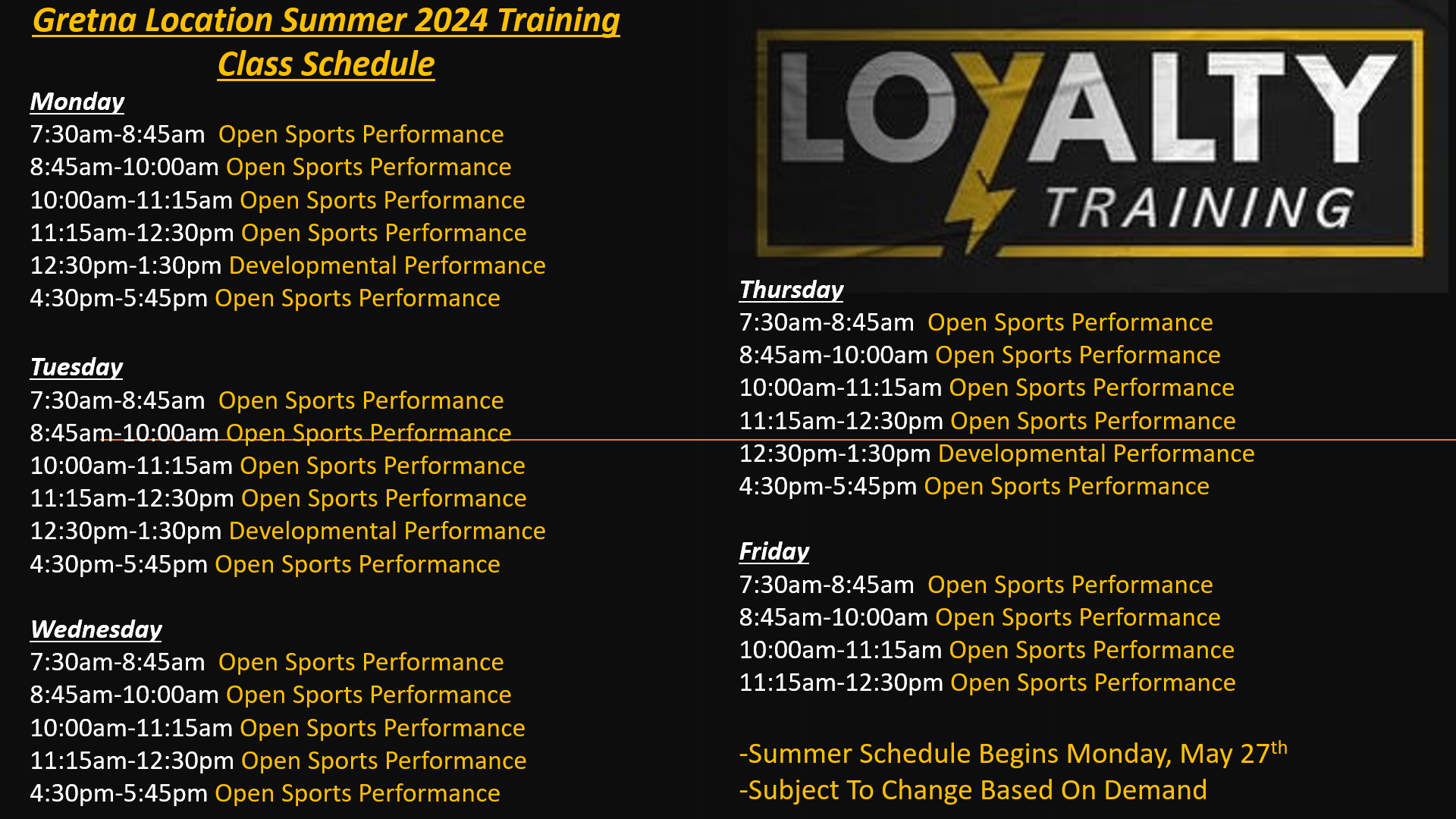 Gretna Location Summer 2024 Training Class Schedule

Monday
7:30am-8:45am Open Sports Performance
8:45am-10:00am Open Sports Performance
10:00am-11:15am Open Sports Performance
11:15am-12:30pm Open Sports Performance
12:30pm-1:30pm Developmental Performance
4:30pm-5:45pm Open Sports Performance

Tuesday
7:30am-8:45am Open Sports Performance
8:45am-10:00am Open Sports Performance
10:00am-11:15am Open Sports Performance
11:15am-12:30pm Open Sports Performance
12:30pm-1:30pm Developmental Performance
4:30pm-5:45pm Open Sports Performance

Wednesday
7:30am-8:45am Open Sports Performance
8:45am-10:00am Open Sports Performance
10:00am-11:15am Open Sports Performance
11:15am-12:30pm Open Sports Performance
4:30pm-5:45pm Open Sports Performance

LOYALTY TRAINING

Thursday
7:30am-8:45am Open Sports Performance
8:45am-10:00am Open Sports Performance
10:00am-11:15am Open Sports Performance
11:15am-12:30pm Open Sports Performance
12:30pm-1:30pm Developmental Performance
4:30pm-5:45pm Open Sports Performance

Friday
7:30am-8:45am Open Sports Performance
8:45am-10:00am Open Sports Performance
10:00am-11:15am Open Sports Performance
11:15am-12:30pm Open Sports Performance

-Summer Schedule Begins Monday, May 27$^{th}$
-Subject To Change Based On Demand